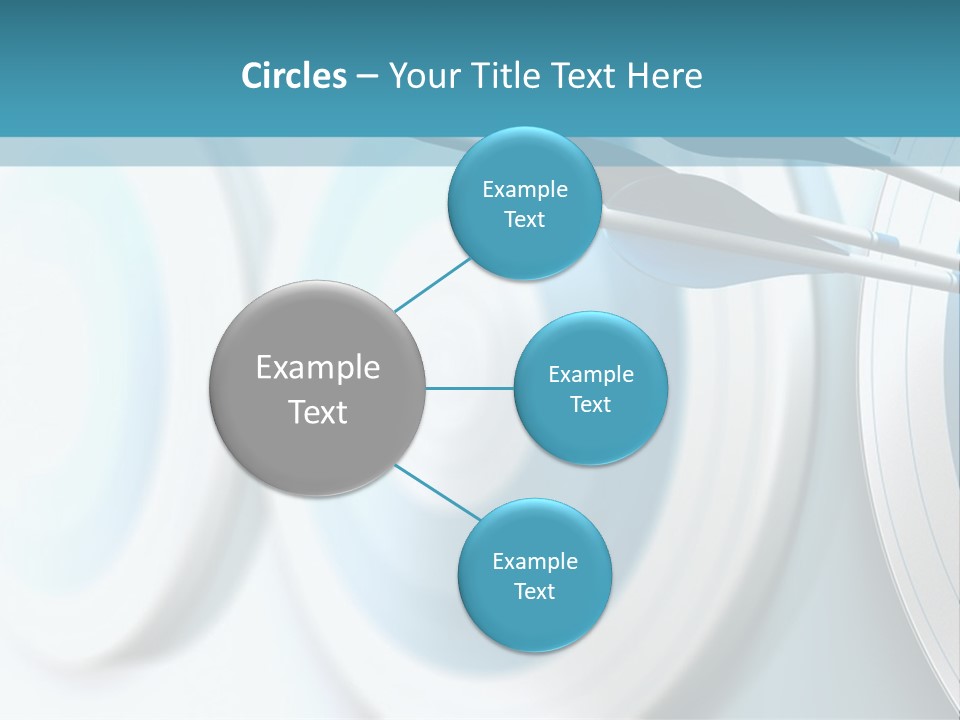 Circles – Your Title Text Here

Example Text

Example Text

Example Text

Example Text